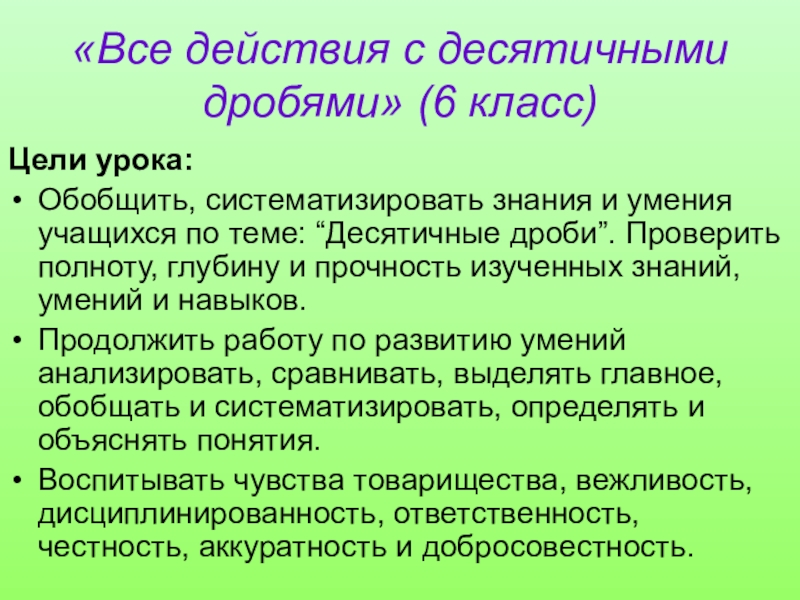 «Все действия с десятичными дробями» (6 класс)

Цели урока:

• Обобщить, систематизировать знания и умения учащихся по теме: “Десятичные дроби”. Проверить полноту, глубину и прочность изученных знаний, умений и навыков.
• Продолжить работу по развитию умений анализировать, сравнивать, выделять главное, обобщать и систематизировать, определять и объяснять понятия.
• Воспитывать чувства товарищества, вежливость, дисциплинированность, ответственность, честность, аккуратность и добросовестность.